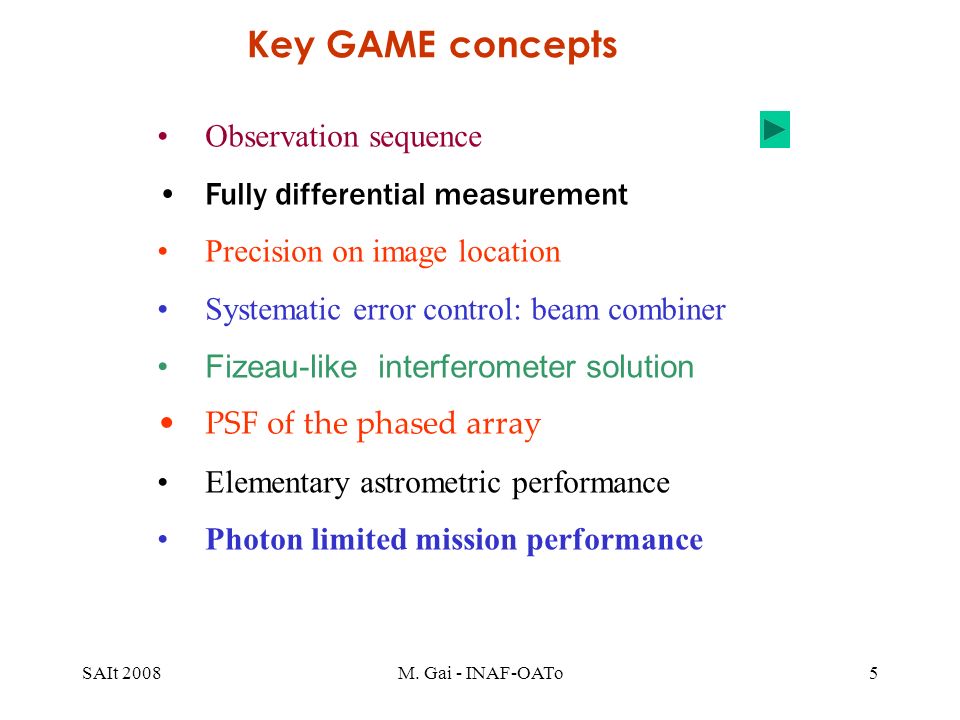 Key GAME concepts

• Observation sequence
• Fully differential measurement
• Precision on image location
• Systematic error control: beam combiner
• Fizeau-like interferometer solution
• PSF of the phased array
• Elementary astrometric performance
• Photon limited mission performance

SAIt 2008
M. Gai - INAF-OATo
5